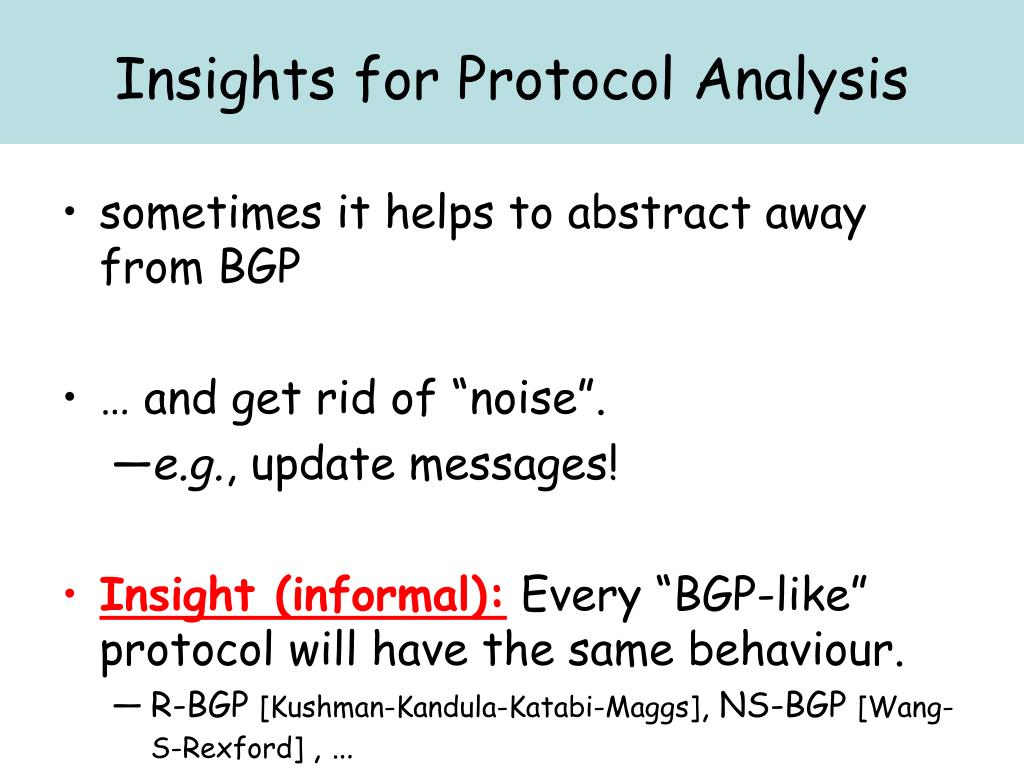 Insights for Protocol Analysis

• sometimes it helps to abstract away from BGP

• … and get rid of “noise”.

—e.g., update messages!

• Insight (informal): Every “BGP-like” protocol will have the same behaviour.

— R-BGP [Kushman-Kandula-Katabi-Maggs], NS-BGP [Wang-S-Rexford] , ...